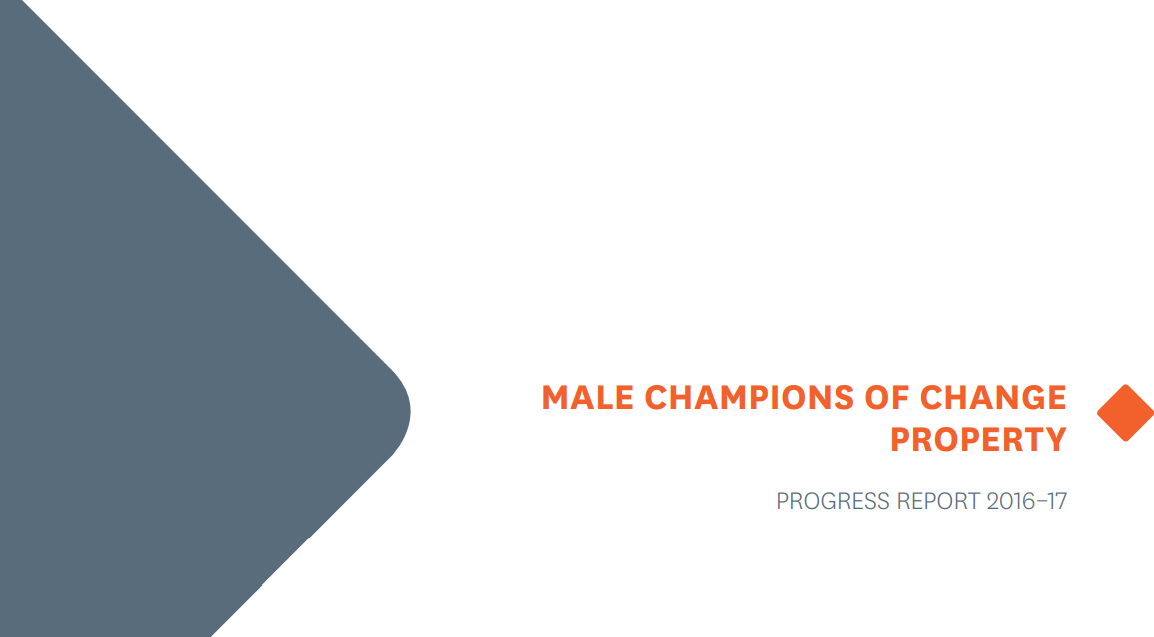 MALE CHAMPIONS OF CHANGE
PROPERTY

PROGRESS REPORT 2016–17